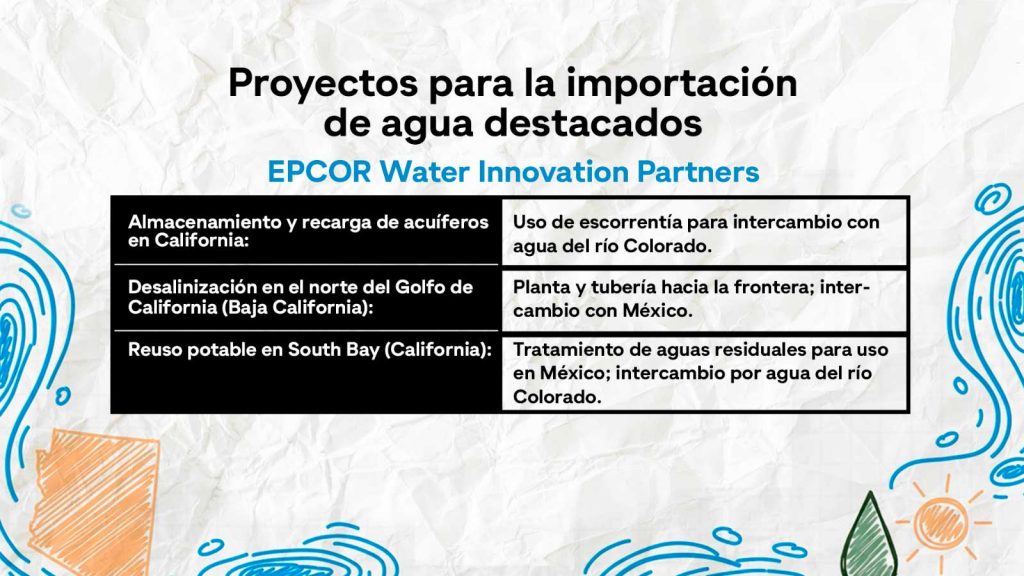 Proyectos para la importación de agua destacados

EPCOR Water Innovation Partners

| | |
|---|---|
| Almacenamiento y recarga de acuíferos en California: | Uso de escorrentía para intercambio con agua del río Colorado. |
| Desalinización en el norte del Golfo de California (Baja California): | Planta y tubería hacia la frontera; intercambio con México. |
| Reuso potable en South Bay (California): | Tratamiento de aguas residuales para uso en México; intercambio por agua del río Colorado. |